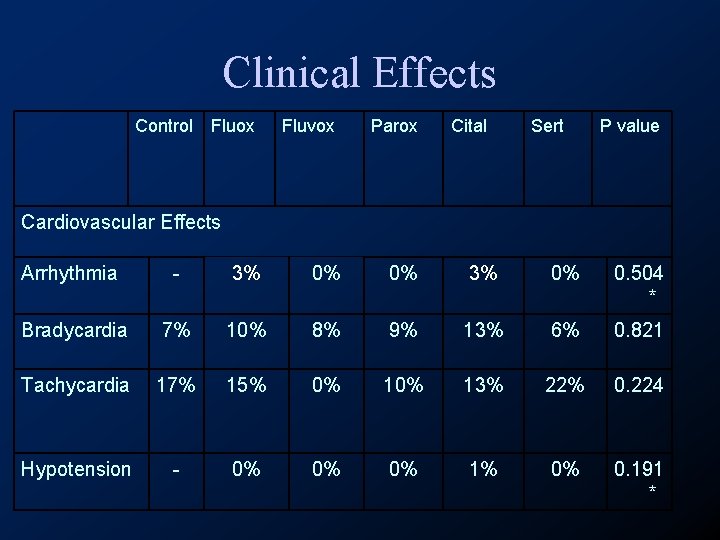 Clinical Effects

| | Control | Fluox | Fluvox | Parox | Cital | Sert | P value |
|---|---|---|---|---|---|---|---|
| Cardiovascular Effects | | | | | | | |
| Arrhythmia | - | 3% | 0% | 0% | 3% | 0% | 0.504 * |
| Bradycardia | 7% | 10% | 8% | 9% | 13% | 6% | 0.821 |
| Tachycardia | 17% | 15% | 0% | 10% | 13% | 22% | 0.224 |
| Hypotension | - | 0% | 0% | 0% | 1% | 0% | 0.191 * |